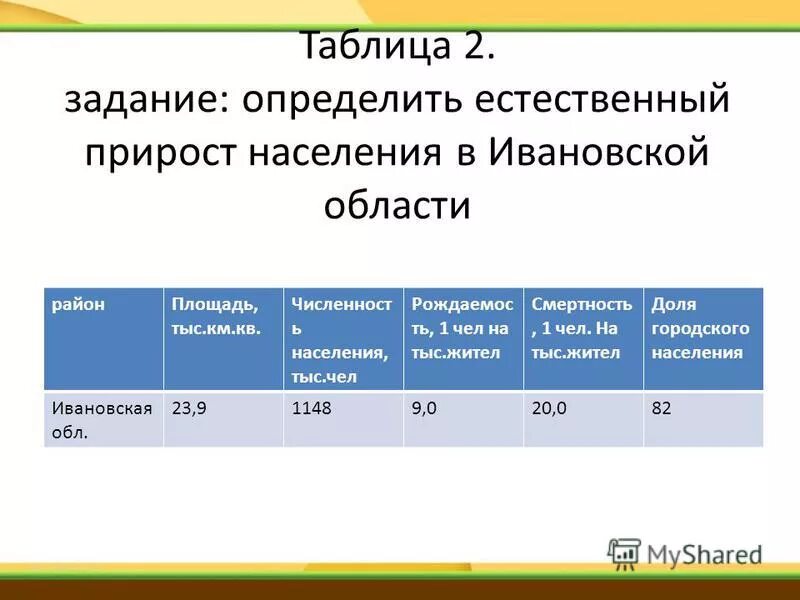 Таблица 2.
задание: определить естественный прирост населения в Ивановской области

| район | Площадь, тыс.км.кв. | Численность населения, тыс.чел | Рождаемость, 1 чел на тыс.жител | Смертность, 1 чел. На тыс.жител | Доля городского населения |
|---|---|---|---|---|---|
| Ивановская обл. | 23,9 | 1148 | 9,0 | 20,0 | 82 |

MyShared